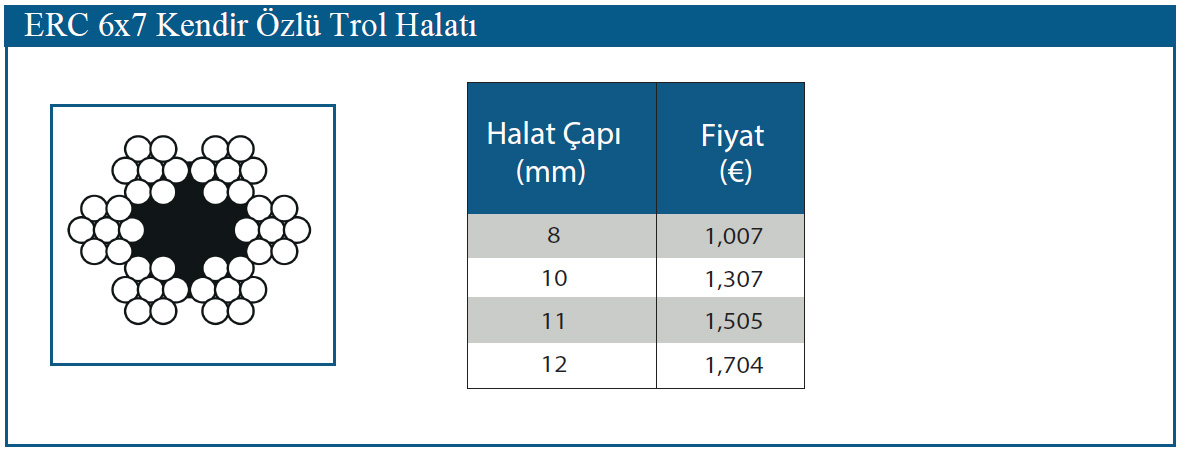 ERC 6x7 Kendir Özlü Trol Halatı

| Halat Çapı (mm) | Fiyat (€) |
|---|---|
| 8 | 1,007 |
| 10 | 1,307 |
| 11 | 1,505 |
| 12 | 1,704 |